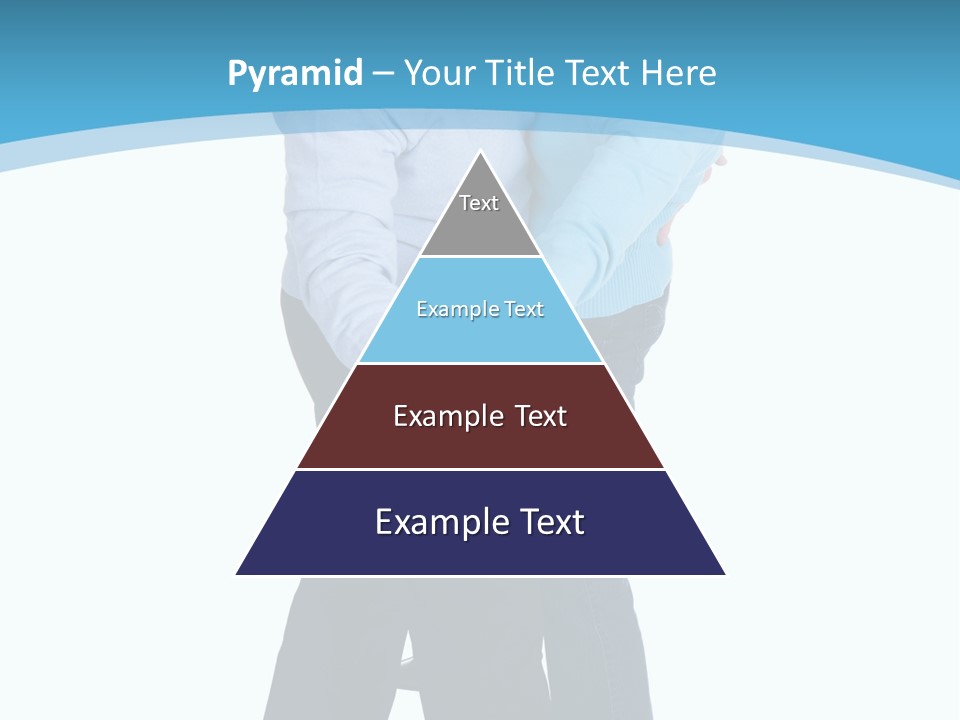 Pyramid – Your Title Text Here

Text

Example Text

Example Text

Example Text